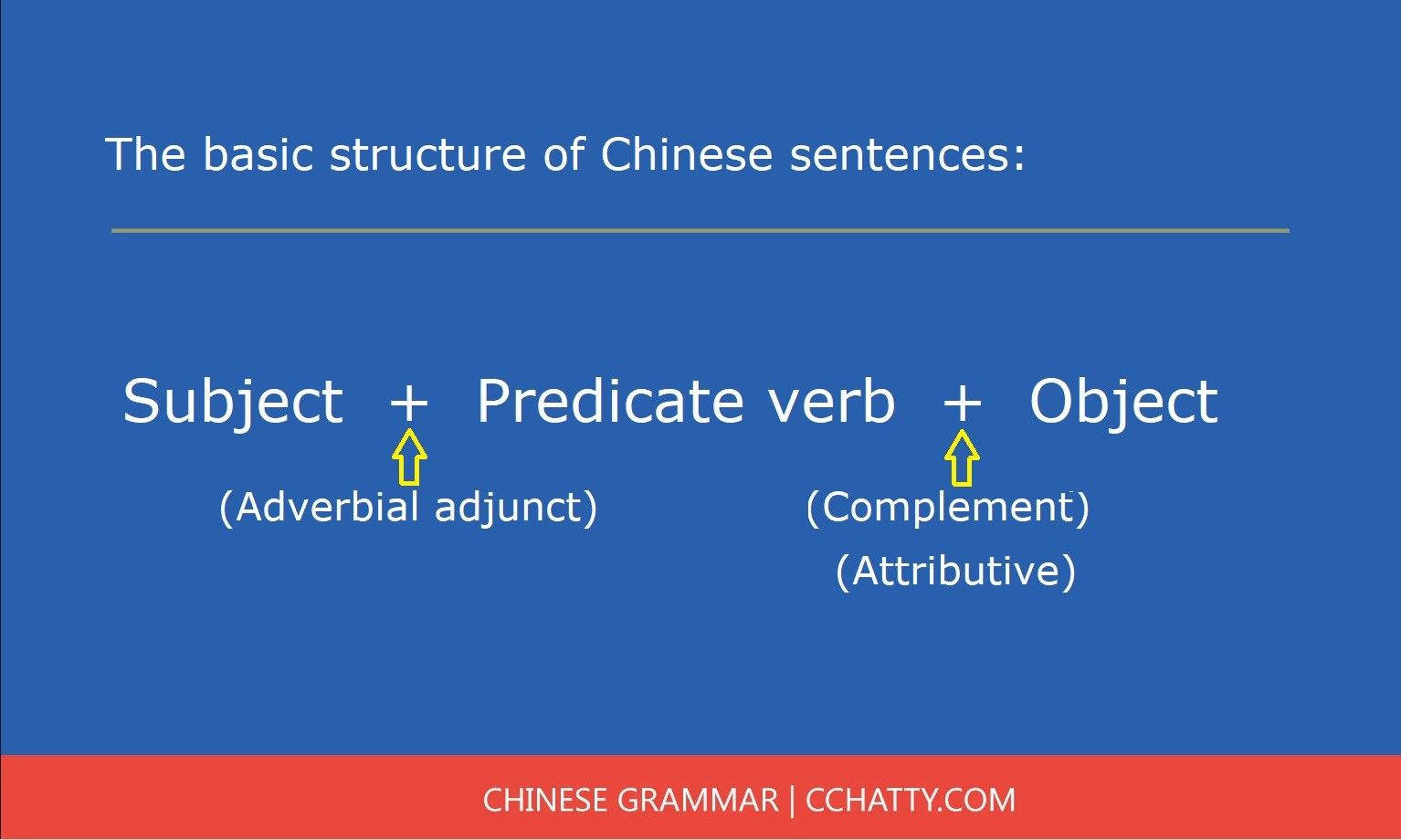 The basic structure of Chinese sentences:

Subject + Predicate verb + Object

(Adverbial adjunct)

(Complement)

(Attributive)

CHINESE GRAMMAR | CCHATTY.COM